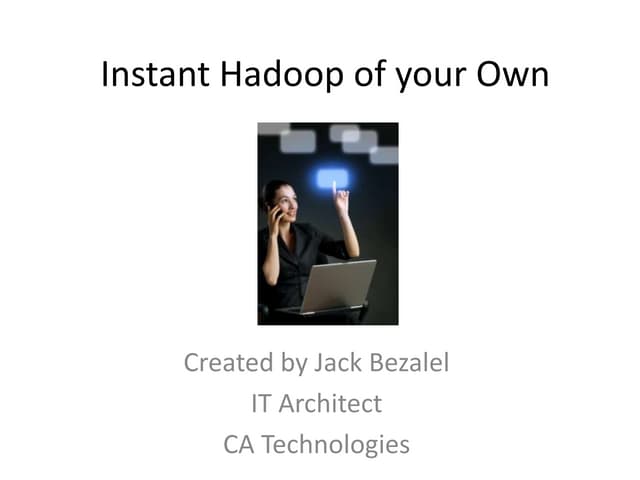 Instant Hadoop of your Own

Created by Jack Bezalel
IT Architect
CA Technologies